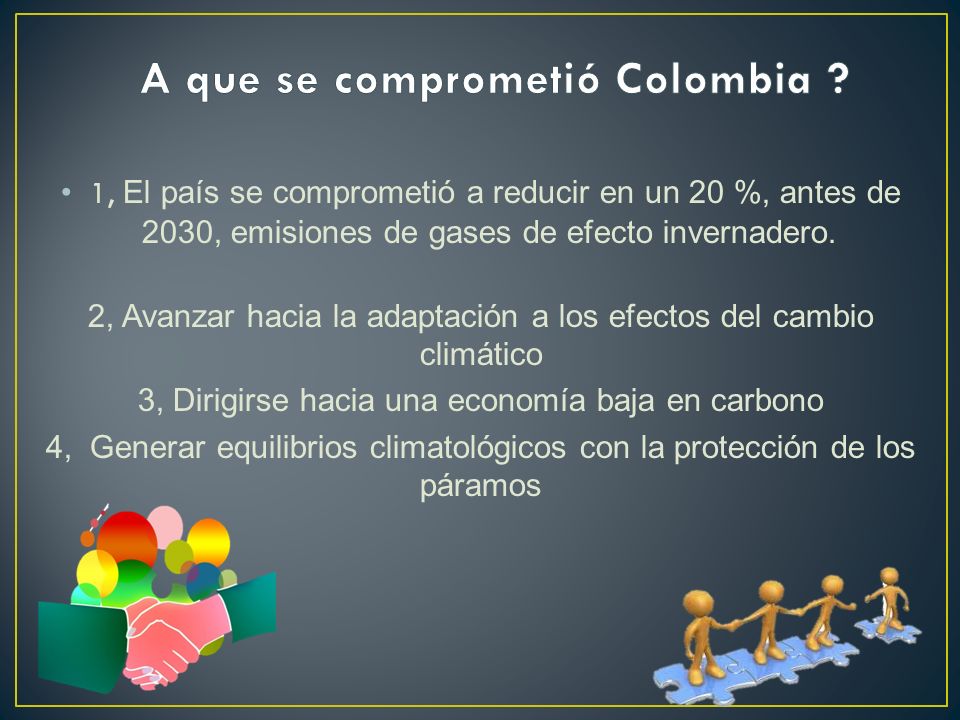 A que se comprometió Colombia ?

• 1, El país se comprometió a reducir en un 20 %, antes de 2030, emisiones de gases de efecto invernadero.

2, Avanzar hacia la adaptación a los efectos del cambio climático

3, Dirigirse hacia una economía baja en carbono

4, Generar equilibrios climatológicos con la protección de los páramos